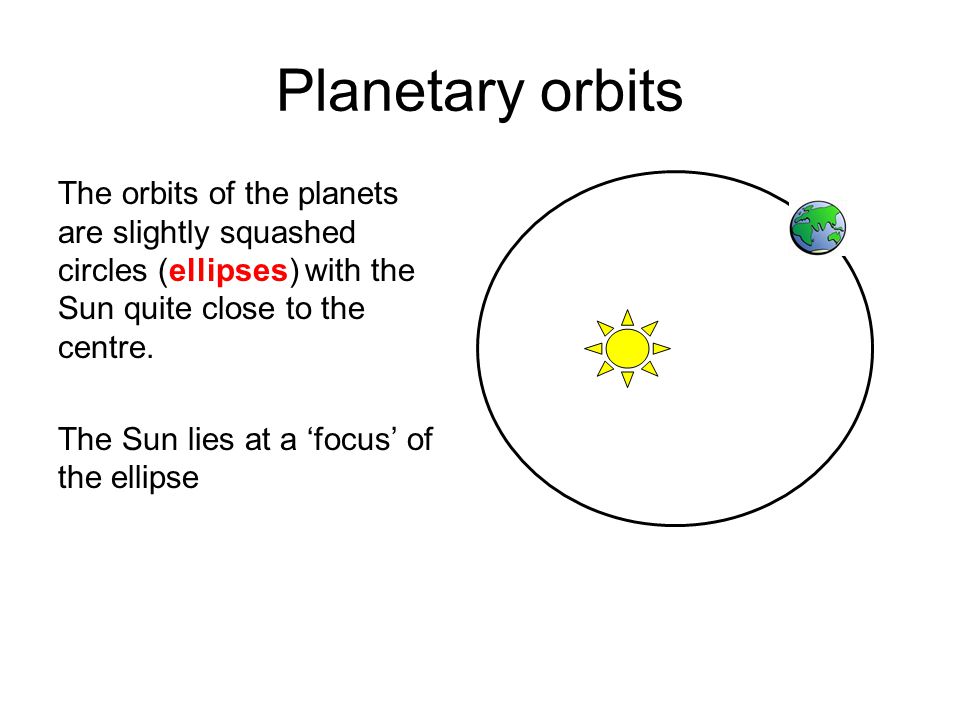 Planetary orbits

The orbits of the planets are slightly squashed circles (ellipses) with the Sun quite close to the centre.

The Sun lies at a ‘focus’ of the ellipse